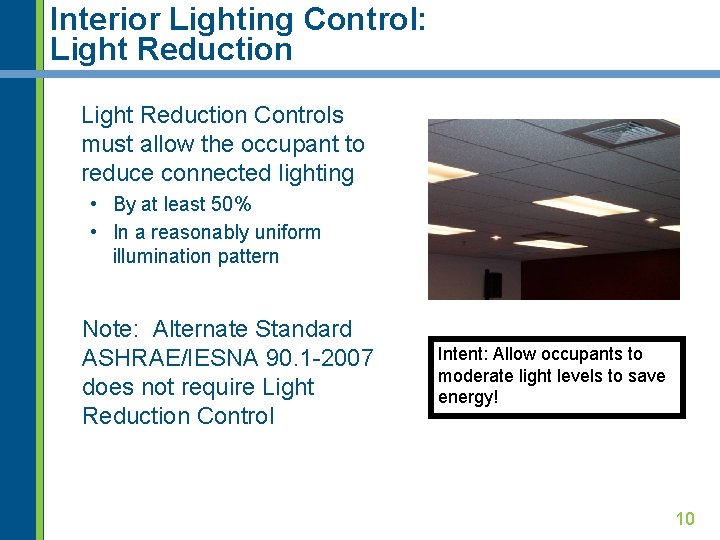 Interior Lighting Control:
Light Reduction

Light Reduction Controls must allow the occupant to reduce connected lighting

• By at least 50%
• In a reasonably uniform illumination pattern

Note: Alternate Standard ASHRAE/IESNA 90.1-2007 does not require Light Reduction Control

Intent: Allow occupants to moderate light levels to save energy!

10